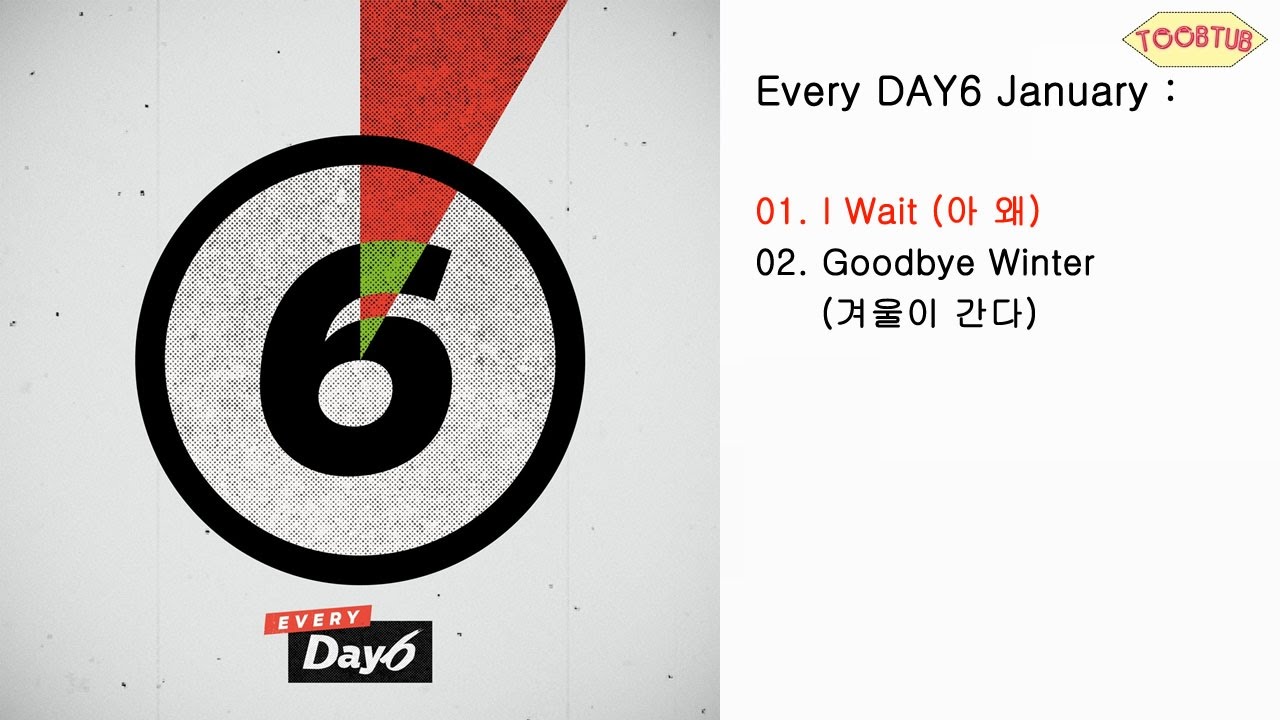 6

EVERY
Day6

TOOBTUB

Every DAY6 January :

01. I Wait (아 왜)
02. Goodbye Winter (겨울이 간다)